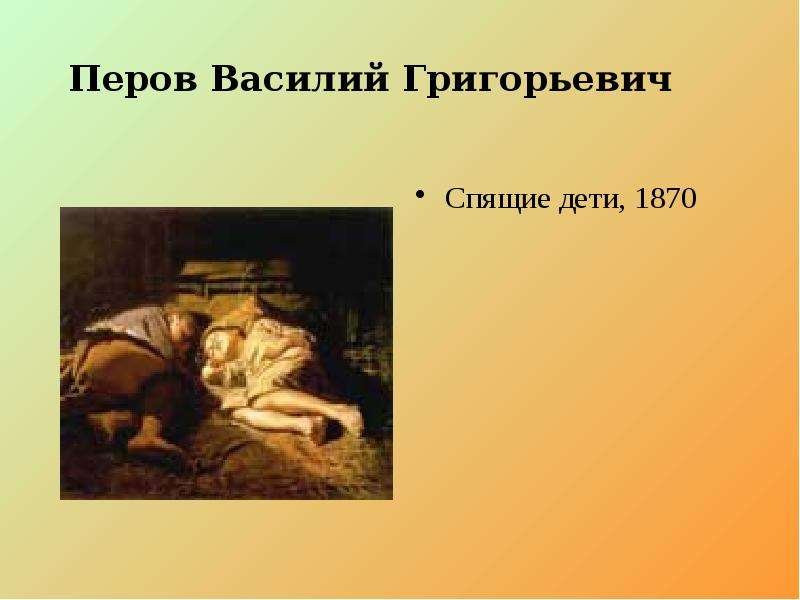 Перов Василий Григорьевич

• Спящие дети, 1870